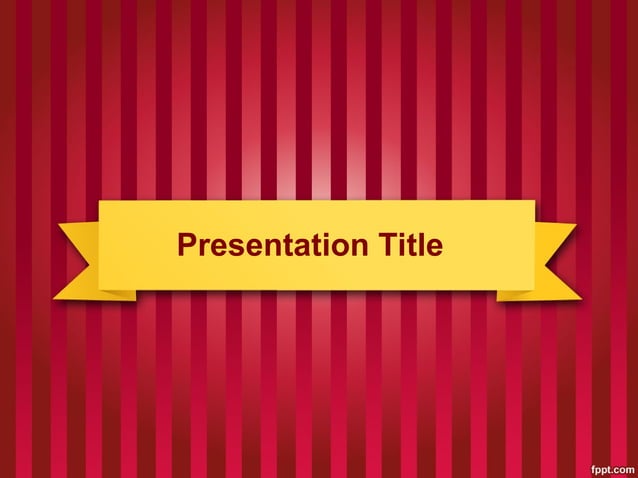 Presentation Title

fppt.com